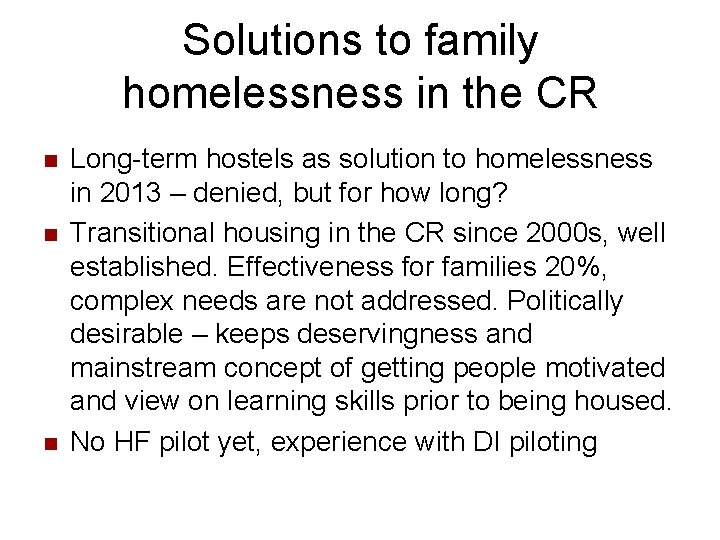 Solutions to family homelessness in the CR

- Long-term hostels as solution to homelessness in 2013 – denied, but for how long?
- Transitional housing in the CR since 2000s, well established. Effectiveness for families 20%, complex needs are not addressed. Politically desirable – keeps deservingness and mainstream concept of getting people motivated and view on learning skills prior to being housed.
- No HF pilot yet, experience with DI piloting